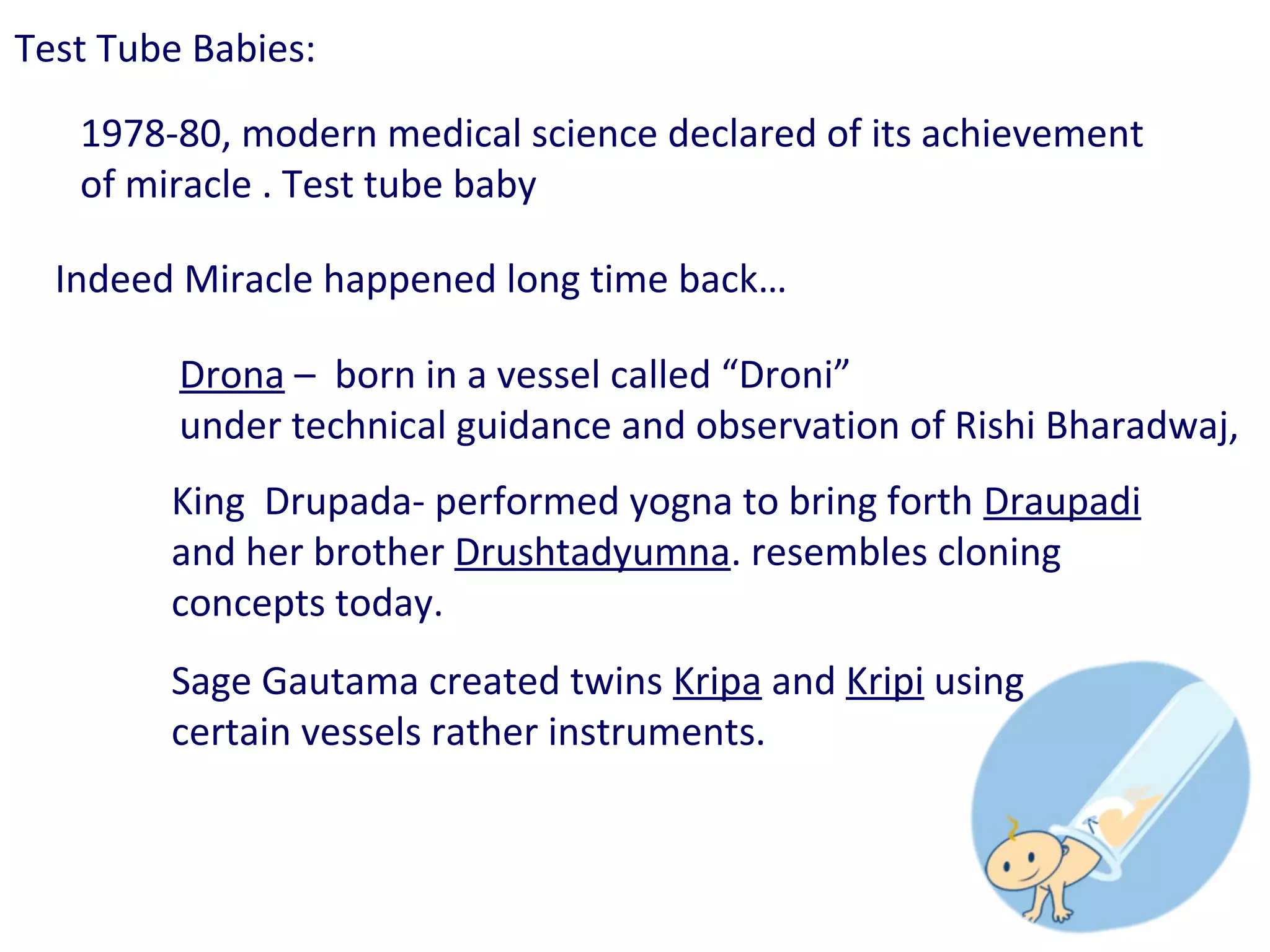 Test Tube Babies:

1978-80, modern medical science declared of its achievement of miracle . Test tube baby

Indeed Miracle happened long time back…

Drona – born in a vessel called “Droni” under technical guidance and observation of Rishi Bharadwaj,

King Drupada- performed yogna to bring forth Draupadi and her brother Drushtadyumna. resembles cloning concepts today.

Sage Gautama created twins Kripa and Kripi using certain vessels rather instruments.